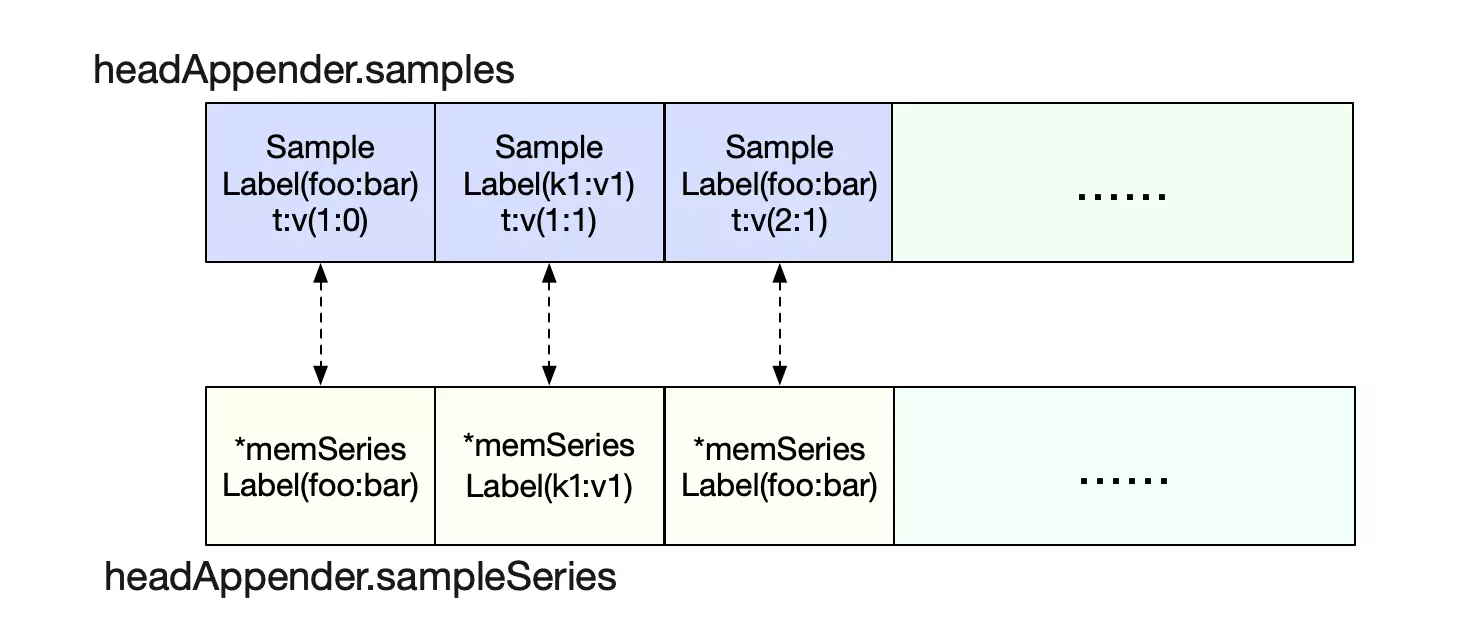 headAppender.samples

Sample
Label(foo:bar)
t:v(1:0)

Sample
Label(k1:v1)
t:v(1:1)

Sample
Label(foo:bar)
t:v(2:1)

......

*memSeries
Label(foo:bar)

*memSeries
Label(k1:v1)

*memSeries
Label(foo:bar)

......

headAppender.sampleSeries